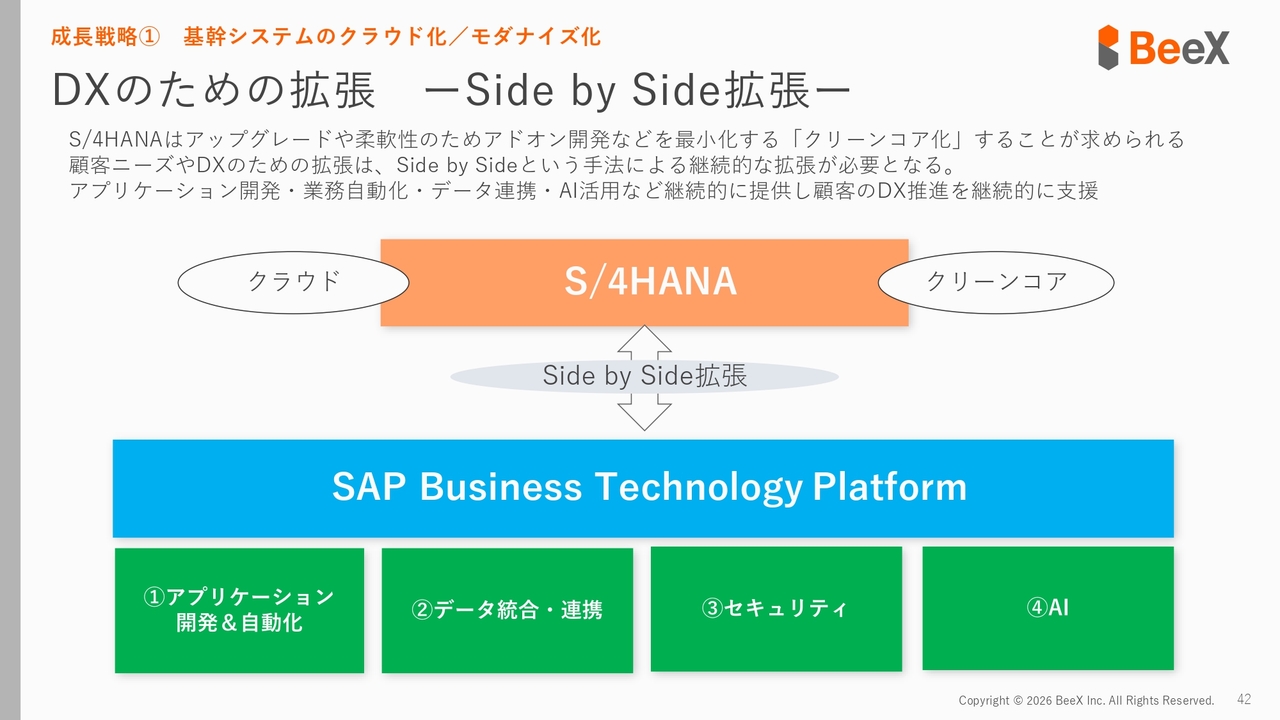 成長戦略①　基幹システムのクラウド化／モダナイズ化

BeeX

DXのための拡張　ーSide by Side拡張ー

S/4HANAはアップグレードや柔軟性のためアドオン開発などを最小化する「クリーンコア化」することが求められる
顧客ニーズやDXのための拡張は、Side by Sideという手法による継続的な拡張が必要となる。
アプリケーション開発・業務自動化・データ連携・AI活用など継続的に提供し顧客のDX推進を継続的に支援

クラウド

S/4HANA

クリーンコア

Side by Side拡張

SAP Business Technology Platform

①アプリケーション開発＆自動化

②データ統合・連携

③セキュリティ

④AI

Copyright © 2026 BeeX Inc. All Rights Reserved.

42